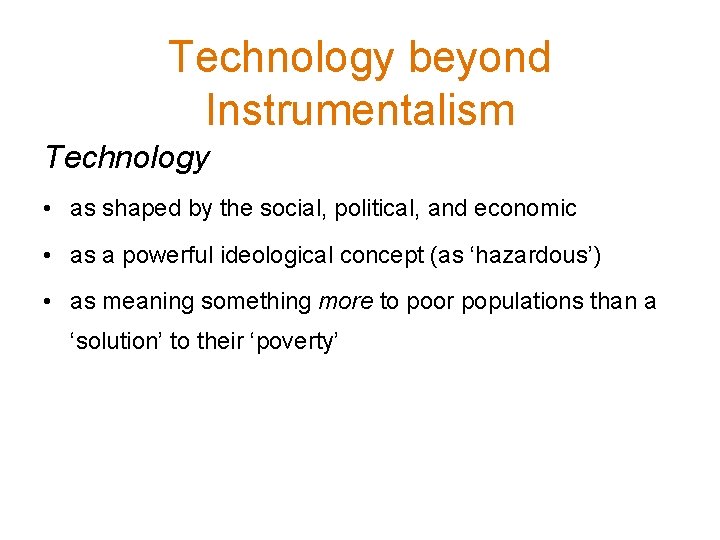 Technology beyond Instrumentalism

Technology

• as shaped by the social, political, and economic

• as a powerful ideological concept (as ‘hazardous’)

• as meaning something more to poor populations than a ‘solution’ to their ‘poverty’